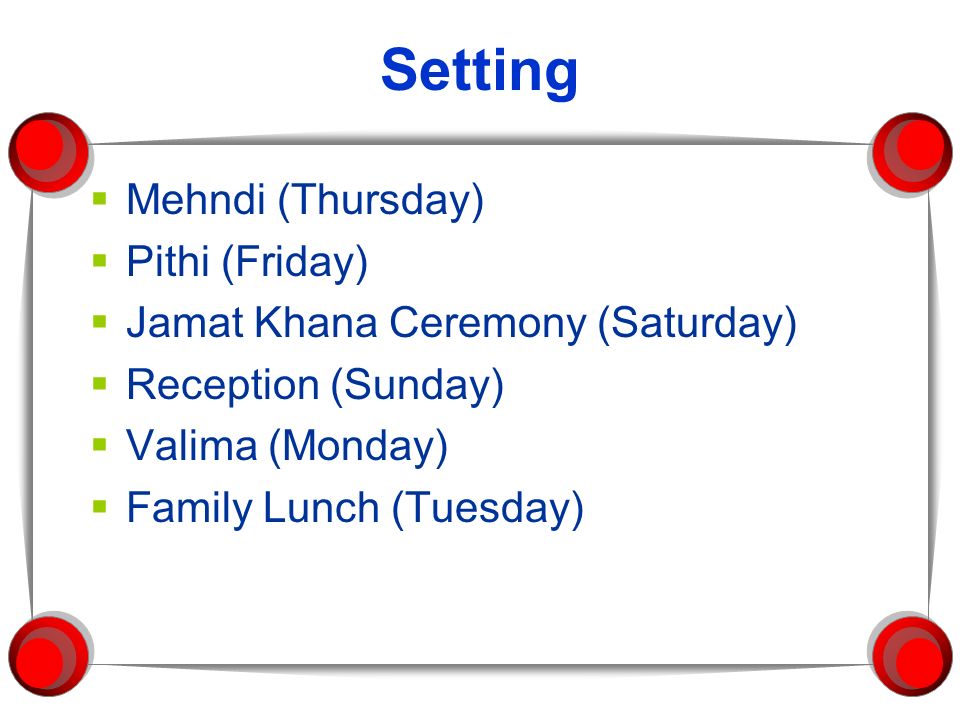 Setting

- Mehndi (Thursday)
- Pithi (Friday)
- Jamat Khana Ceremony (Saturday)
- Reception (Sunday)
- Valima (Monday)
- Family Lunch (Tuesday)